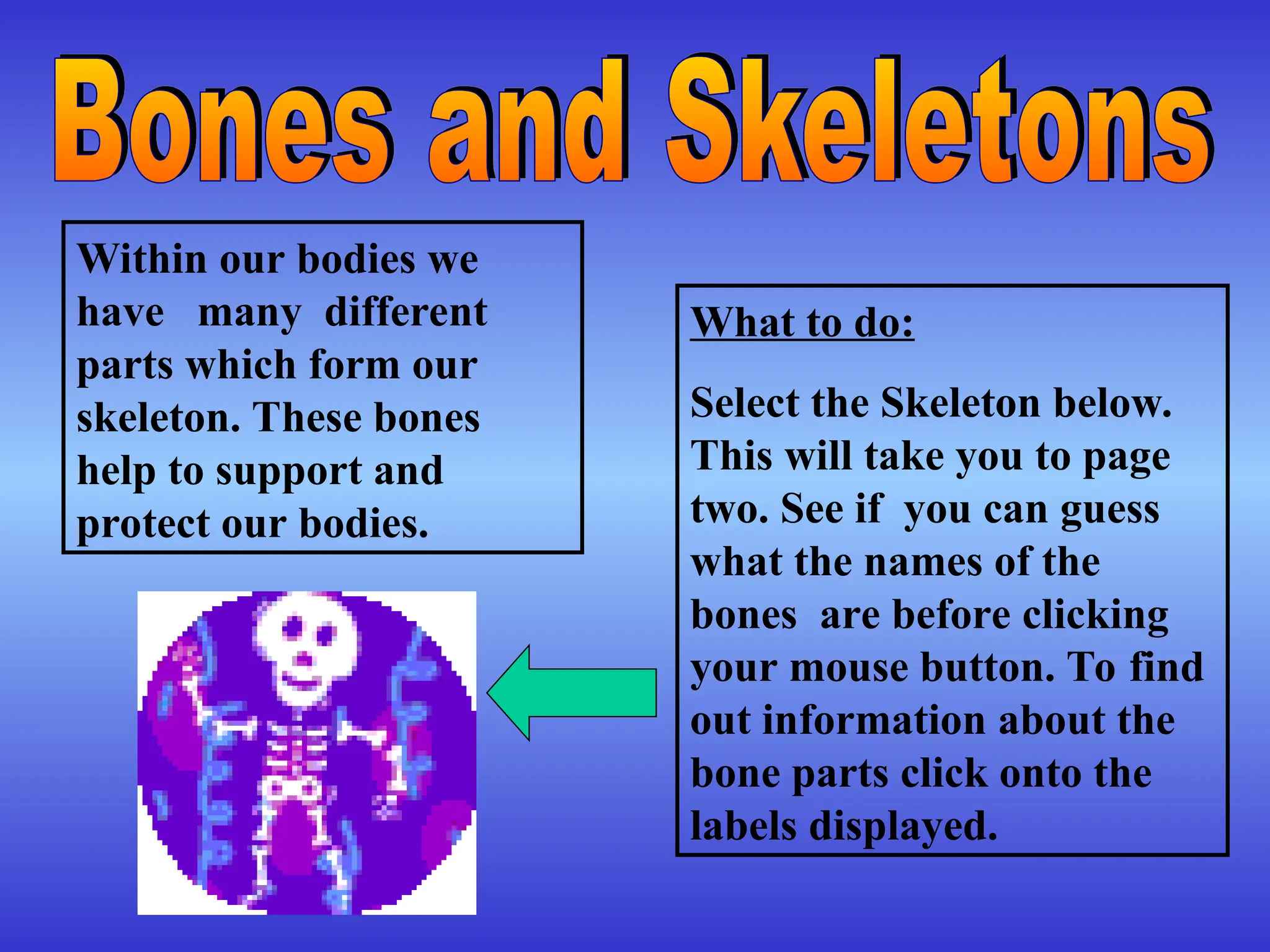 Bones and Skeletons

Within our bodies we have many different parts which form our skeleton. These bones help to support and protect our bodies.

What to do:

Select the Skeleton below. This will take you to page two. See if you can guess what the names of the bones are before clicking your mouse button. To find out information about the bone parts click onto the labels displayed.